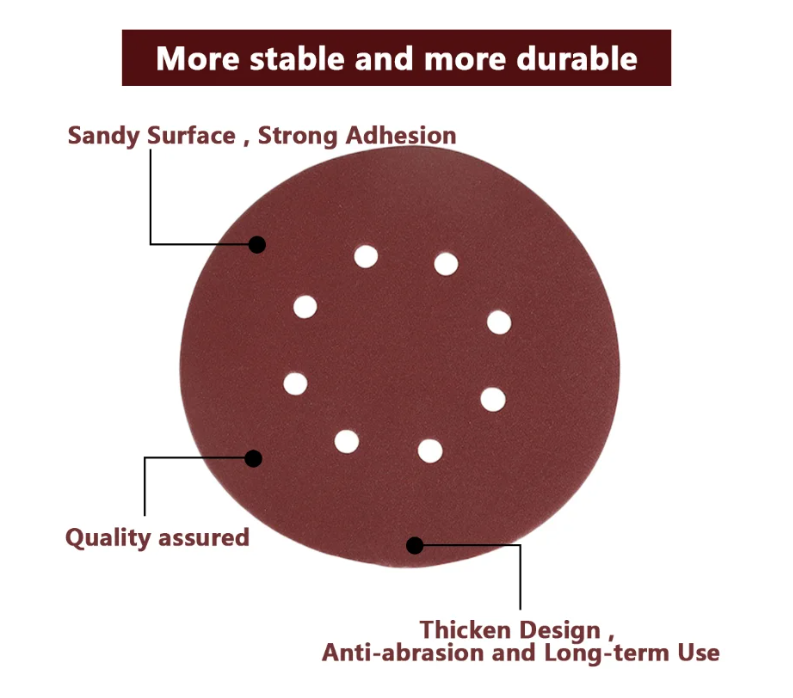 More stable and more durable

Sandy Surface , Strong Adhesion

Quality assured

Thicken Design ,
Anti-abrasion and Long-term Use